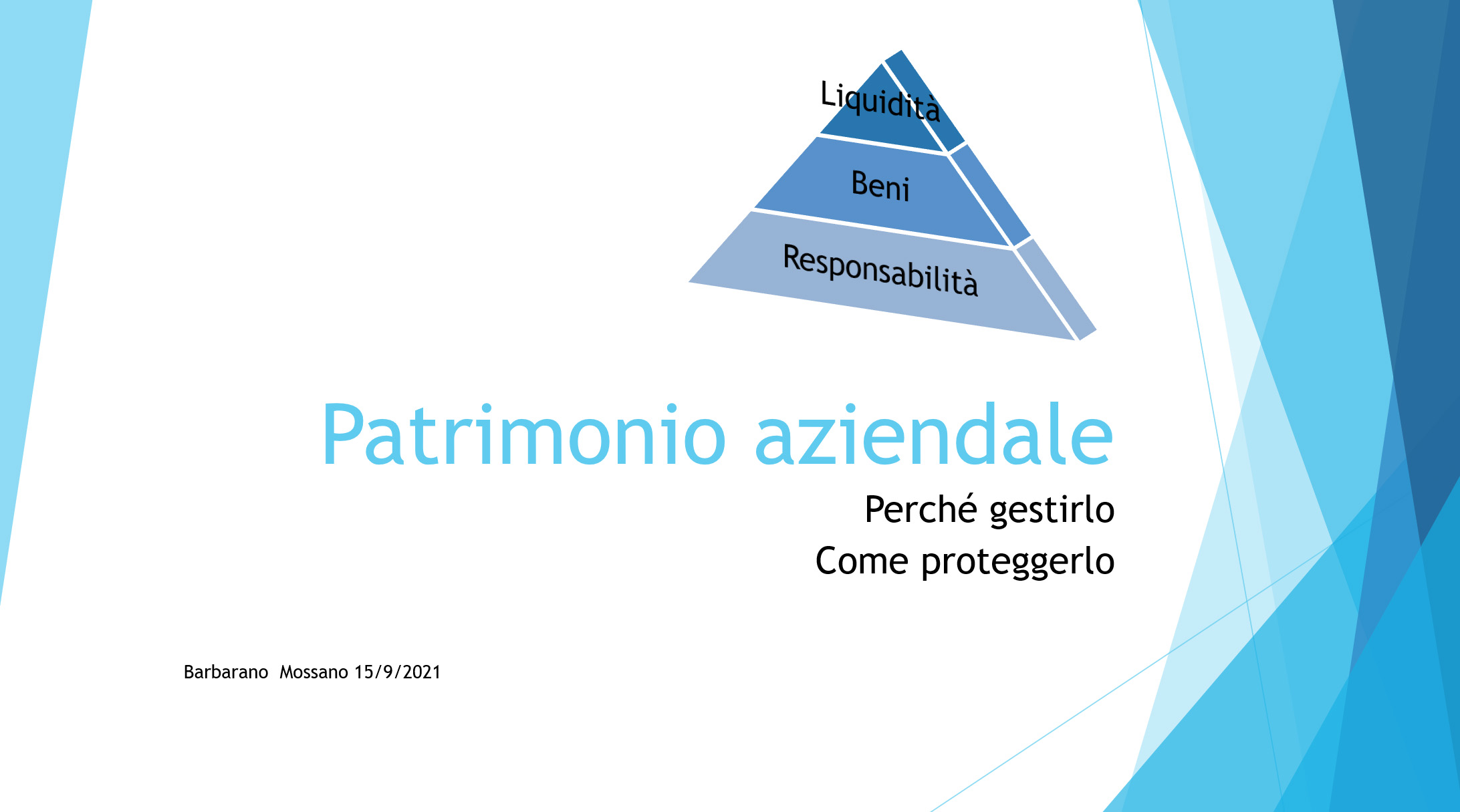 Liquidità
Beni
Responsabilità

Patrimonio aziendale

Perché gestirlo
Come proteggerlo

Barbarano Mossano 15/9/2021